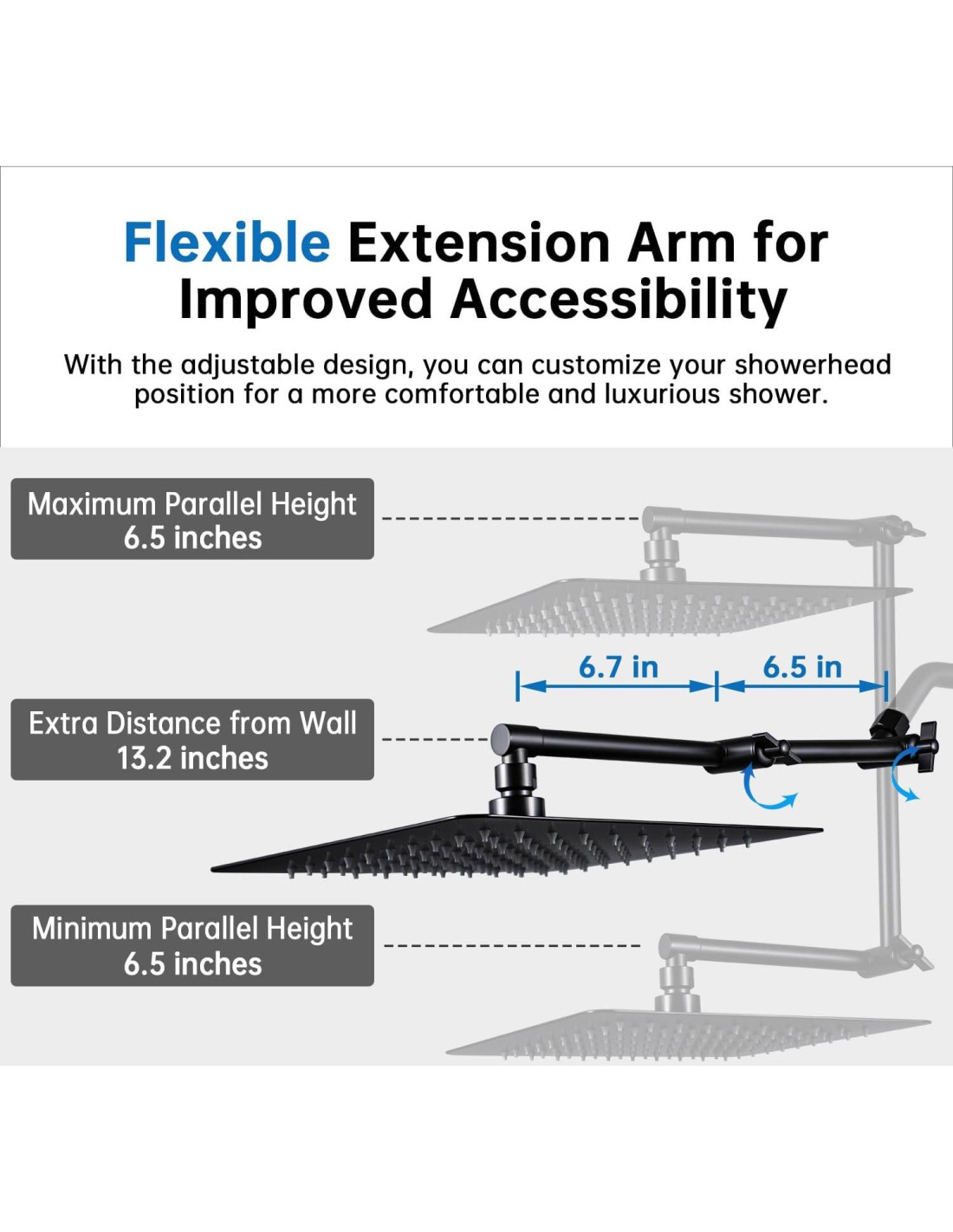 Flexible Extension Arm for Improved Accessibility

With the adjustable design, you can customize your showerhead position for a more comfortable and luxurious shower.

Maximum Parallel Height
6.5 inches

6.7 in

6.5 in

Extra Distance from Wall
13.2 inches

Minimum Parallel Height
6.5 inches